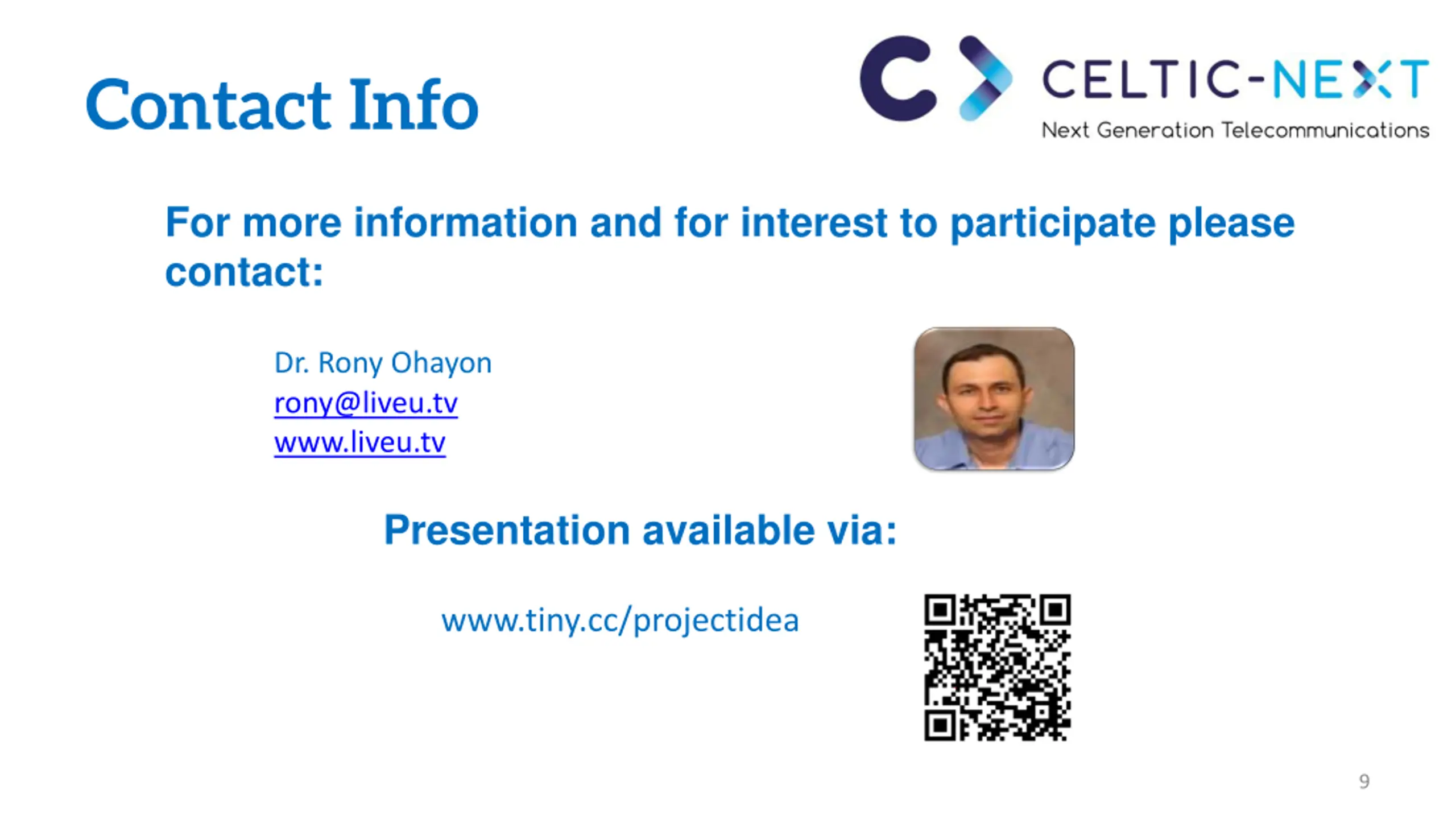 Contact Info

CELTIC-NEXT
Next Generation Telecommunications

For more information and for interest to participate please contact:

Dr. Rony Ohayon
rony@liveu.tv
www.liveu.tv

Presentation available via:

www.tiny.cc/projectidea

9